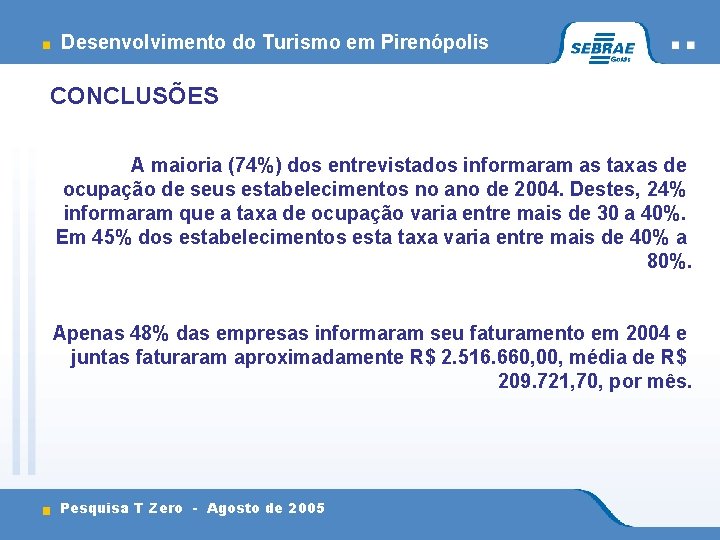 Desenvolvimento do Turismo em Pirenópolis

SEBRAE
Goiás

CONCLUSÕES

A maioria (74%) dos entrevistados informaram as taxas de ocupação de seus estabelecimentos no ano de 2004. Destes, 24% informaram que a taxa de ocupação varia entre mais de 30 a 40%. Em 45% dos estabelecimentos esta taxa varia entre mais de 40% a 80%.

Apenas 48% das empresas informaram seu faturamento em 2004 e juntas faturaram aproximadamente R$ 2.516.660,00, média de R$ 209.721,70, por mês.

Pesquisa T Zero - Agosto de 2005